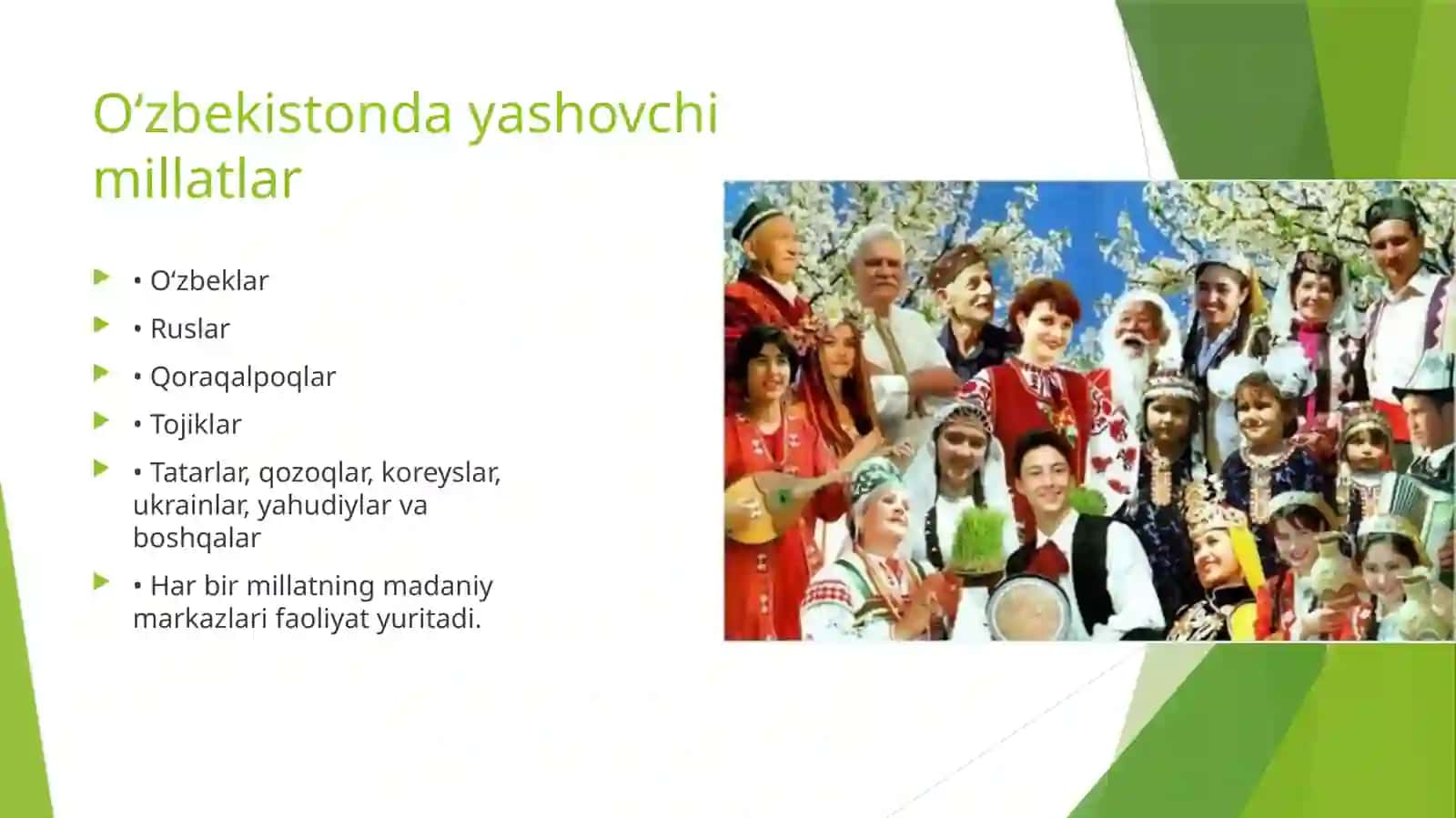 O‘zbekistonda yashovchi millatlar

• O‘zbeklar
• Ruslar
• Qoraqalpoqlar
• Tojiklar
• Tatarlar, qozoqlar, koreyslar, ukrainlar, yahudiylar va boshqalar
• Har bir millatning madaniy markazlari faoliyat yuritadi.